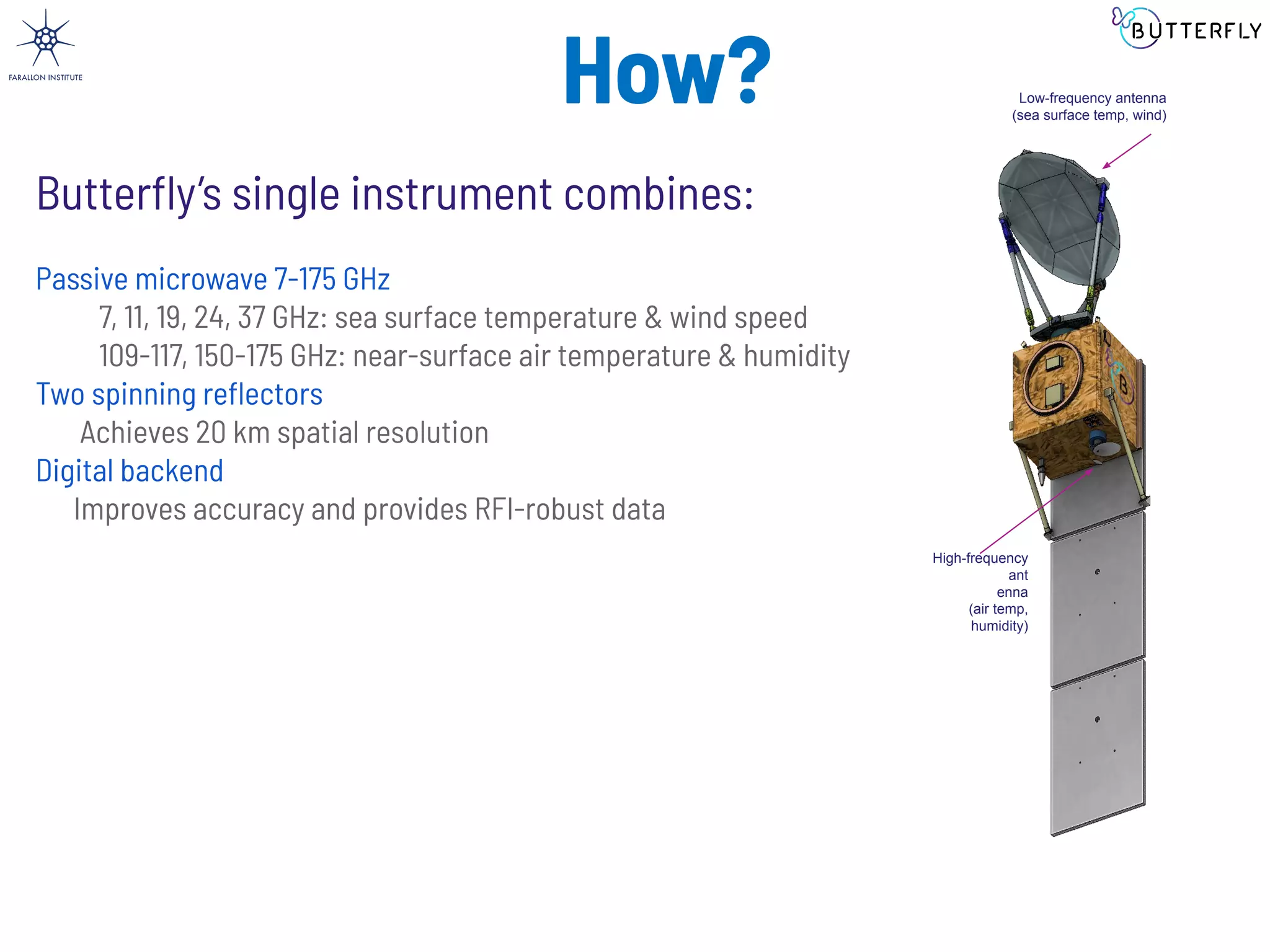 FARALLON INSTITUTE

How?

BUTTERFLY

Butterfly's single instrument combines:

Passive microwave 7-175 GHz

7, 11, 19, 24, 37 GHz: sea surface temperature & wind speed

109-117, 150-175 GHz: near-surface air temperature & humidity

Two spinning reflectors

Achieves 20 km spatial resolution

Digital backend

Improves accuracy and provides RFI-robust data

Low-frequency antenna (sea surface temp, wind)

High-frequency ant enna (air temp, humidity)